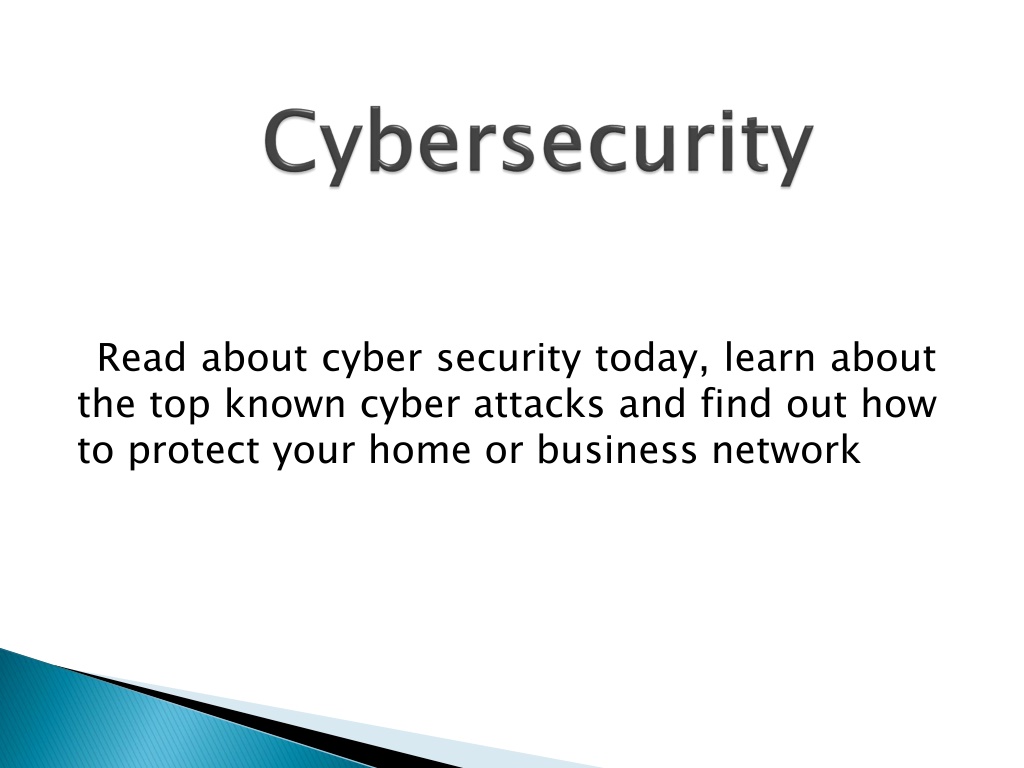 Cybersecurity

Read about cyber security today, learn about the top known cyber attacks and find out how to protect your home or business network